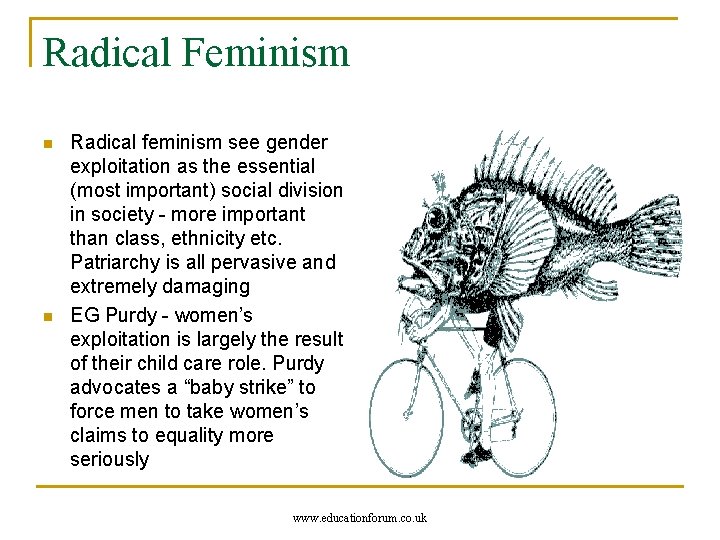 Radical Feminism

• Radical feminism see gender exploitation as the essential (most important) social division in society - more important than class, ethnicity etc. Patriarchy is all pervasive and extremely damaging
• EG Purdy - women's exploitation is largely the result of their child care role. Purdy advocates a "baby strike" to force men to take women's claims to equality more seriously

www.educationforum.co.uk